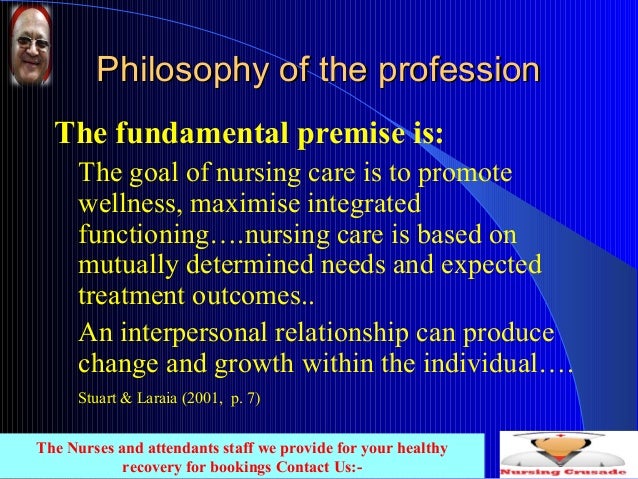 Philosophy of the profession

The fundamental premise is:

The goal of nursing care is to promote wellness, maximise integrated functioning….nursing care is based on mutually determined needs and expected treatment outcomes..

An interpersonal relationship can produce change and growth within the individual….

Stuart & Laraia (2001, p. 7)

The Nurses and attendants staff we provide for your healthy recovery for bookings Contact Us:-

Nursing Crusade